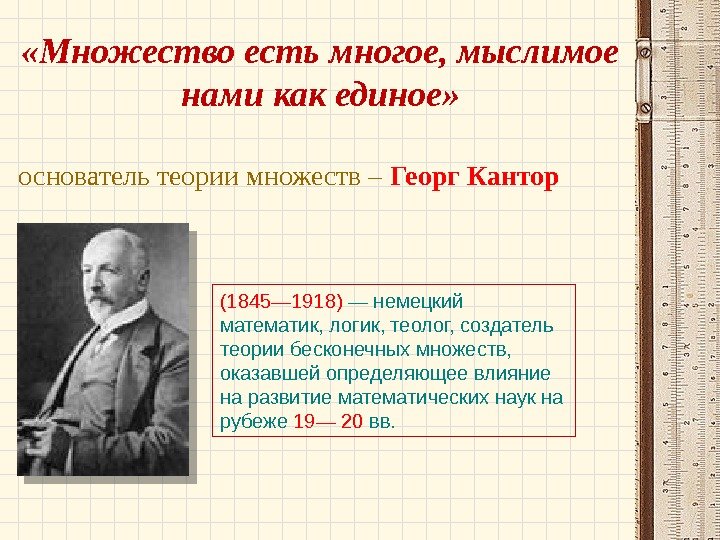 «Множество есть многое, мыслимое нами как единое»

основатель теории множеств – Георг Кантор

(1845—1918) — немецкий математик, логик, теолог, создатель теории бесконечных множеств, оказавшей определяющее влияние на развитие математических наук на рубеже 19— 20 вв.